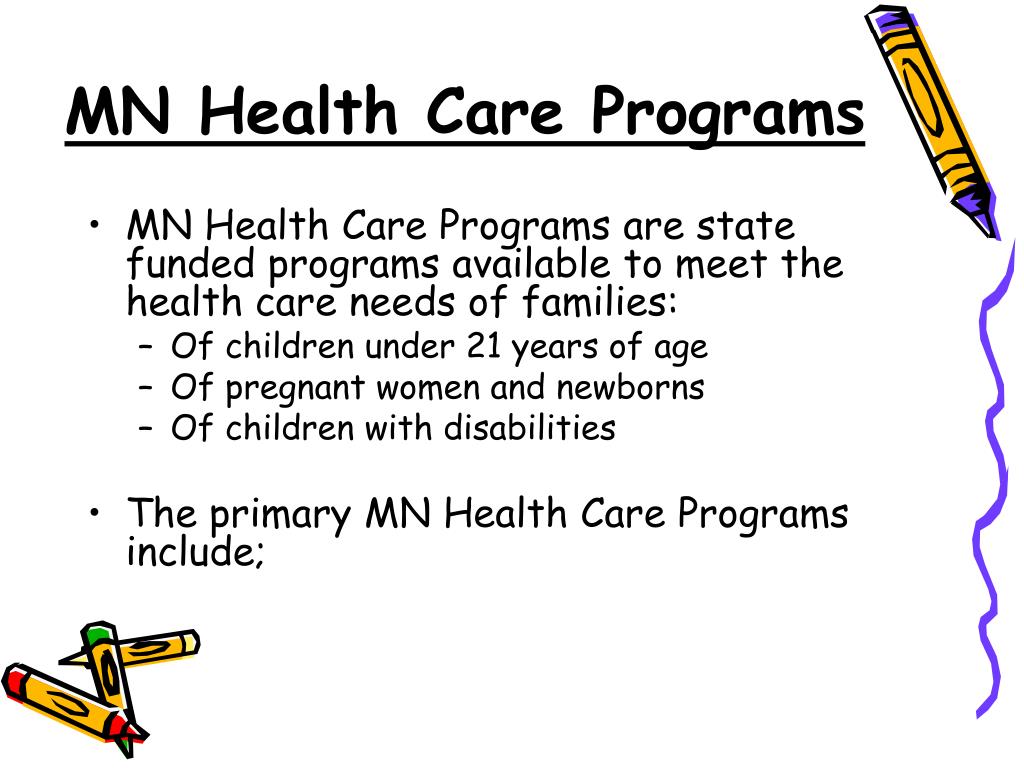 MN Health Care Programs

• MN Health Care Programs are state funded programs available to meet the health care needs of families:
– Of children under 21 years of age
– Of pregnant women and newborns
– Of children with disabilities

• The primary MN Health Care Programs include;